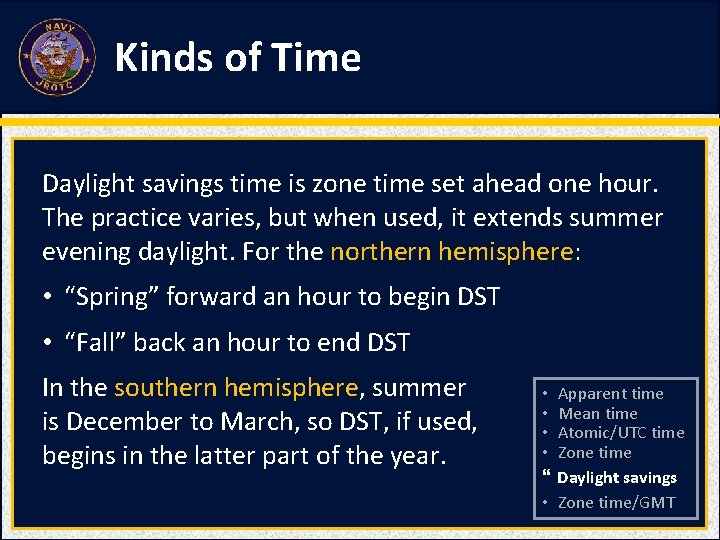 NAVY
JROTC

Kinds of Time

Daylight savings time is zone time set ahead one hour. The practice varies, but when used, it extends summer evening daylight. For the northern hemisphere:

• “Spring” forward an hour to begin DST

• “Fall” back an hour to end DST

In the southern hemisphere, summer is December to March, so DST, if used, begins in the latter part of the year.

• Apparent time
• Mean time
• Atomic/UTC time
• Zone time
“ Daylight savings
• Zone time/GMT